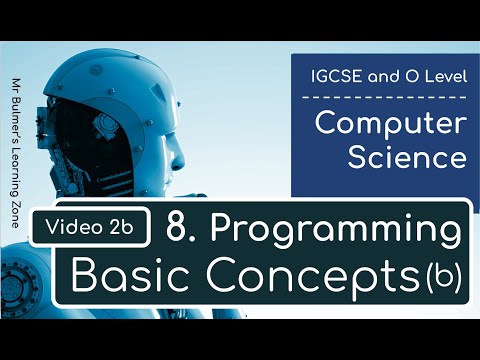 Mr Bulmer's Learning Zone

IGCSE and O Level

Computer Science

Video 2b

8. Programming Basic Concepts (b)